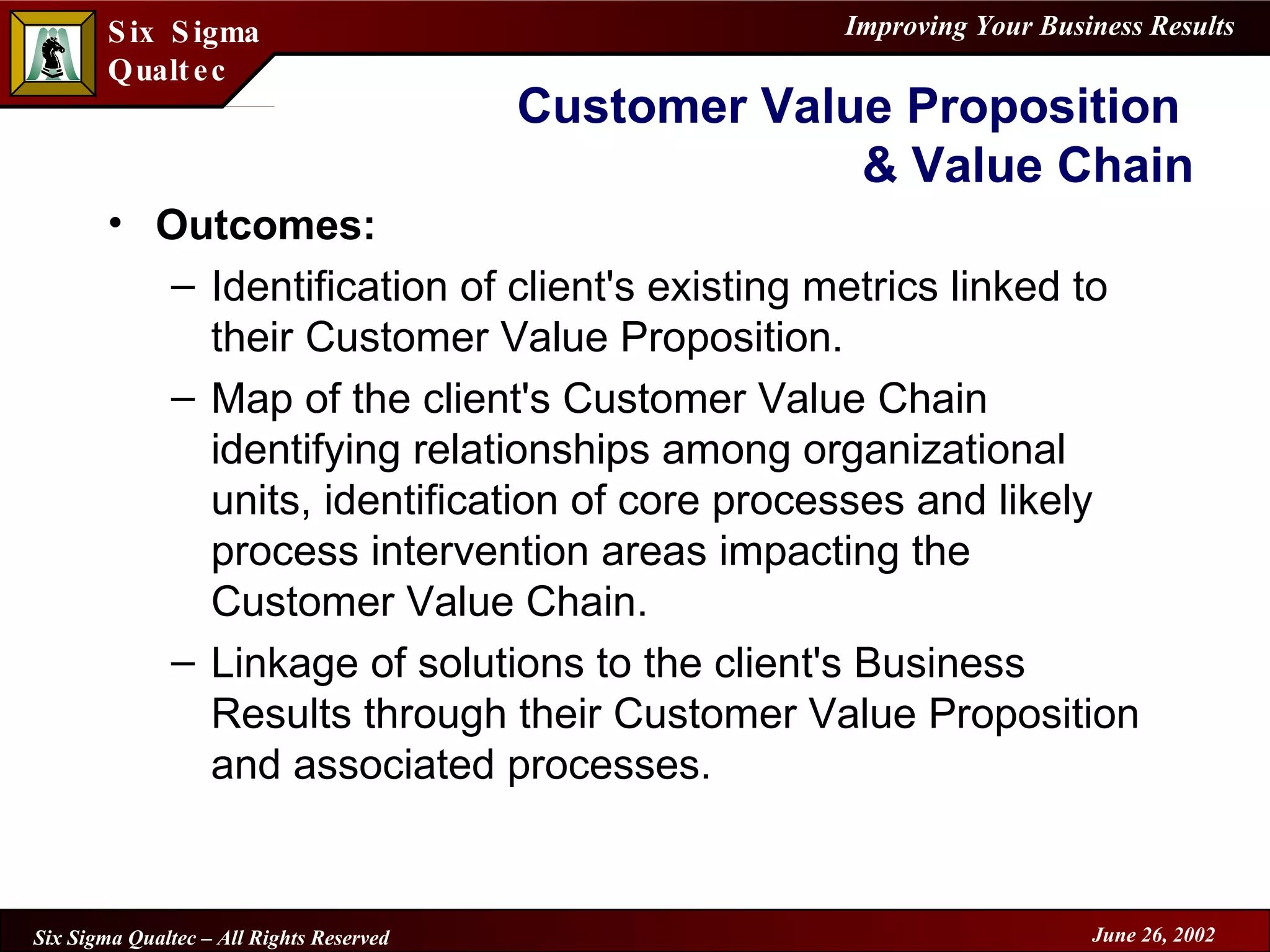 Six Sigma Qualtec

Improving Your Business Results

Customer Value Proposition & Value Chain

• Outcomes:

– Identification of client's existing metrics linked to their Customer Value Proposition.

– Map of the client's Customer Value Chain identifying relationships among organizational units, identification of core processes and likely process intervention areas impacting the Customer Value Chain.

– Linkage of solutions to the client's Business Results through their Customer Value Proposition and associated processes.

Six Sigma Qualtec – All Rights Reserved

June 26, 2002